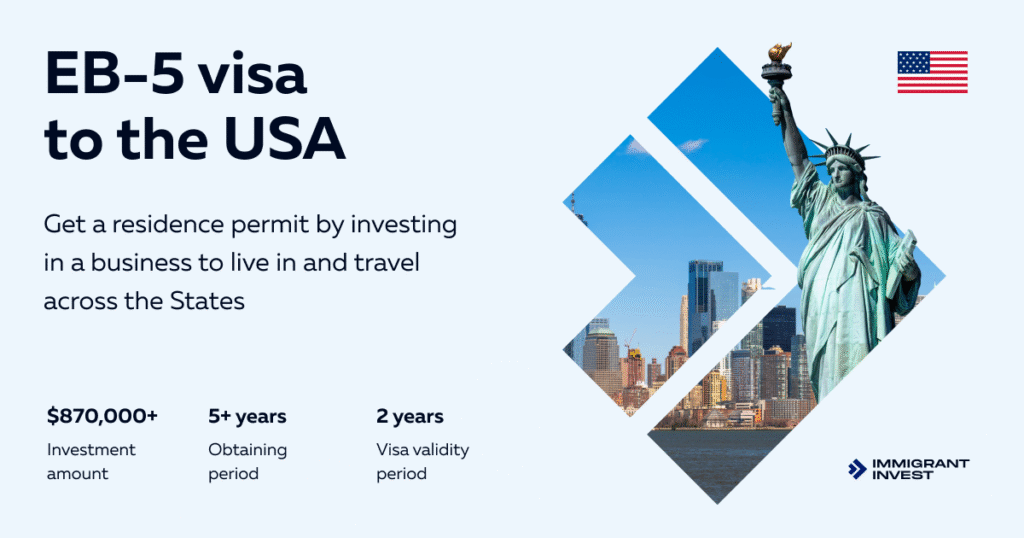 EB-5 visa to the USA

Get a residence permit by investing in a business to live in and travel across the States

$870,000+
Investment amount

5+ years
Obtaining period

2 years
Visa validity period

IMMIGRANT INVEST